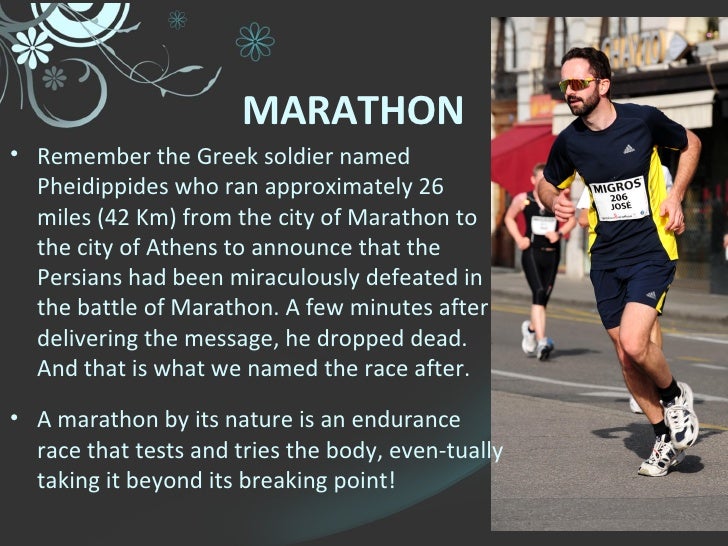 MARATHON

• Remember the Greek soldier named Pheidippides who ran approximately 26 miles (42 Km) from the city of Marathon to the city of Athens to announce that the Persians had been miraculously defeated in the battle of Marathon. A few minutes after delivering the message, he dropped dead. And that is what we named the race after.

• A marathon by its nature is an endurance race that tests and tries the body, even-tually taking it beyond its breaking point!

MIGROS
206
JOSÉ